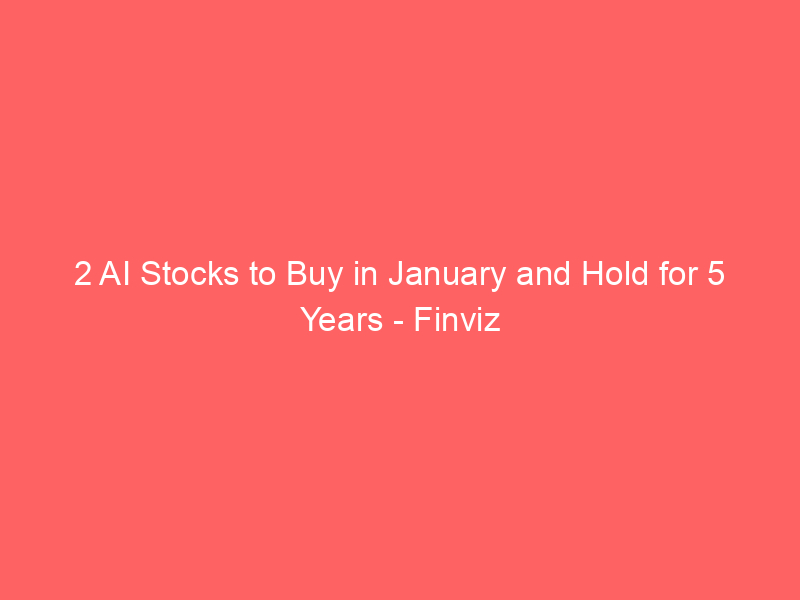 2 AI Stocks to Buy in January and Hold for 5 Years - Finviz